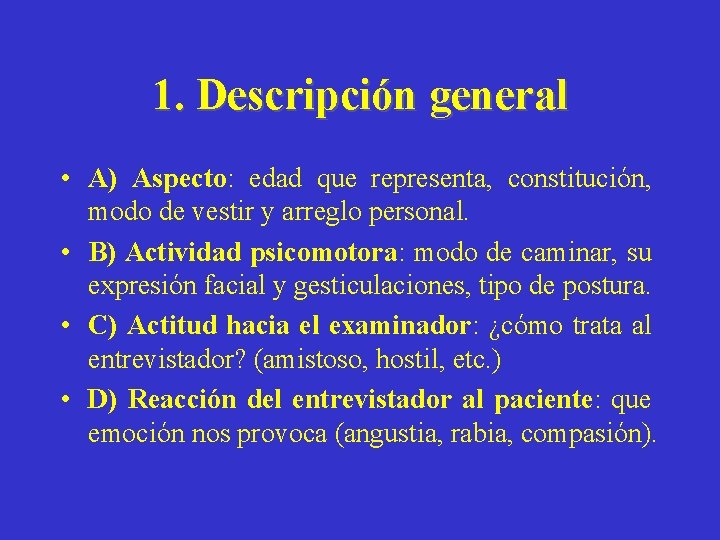 1. Descripción general

• A) Aspecto: edad que representa, constitución, modo de vestir y arreglo personal.

• B) Actividad psicomotora: modo de caminar, su expresión facial y gesticulaciones, tipo de postura.

• C) Actitud hacia el examinador: ¿cómo trata al entrevistador? (amistoso, hostil, etc.)

• D) Reacción del entrevistador al paciente: que emoción nos provoca (angustia, rabia, compasión).